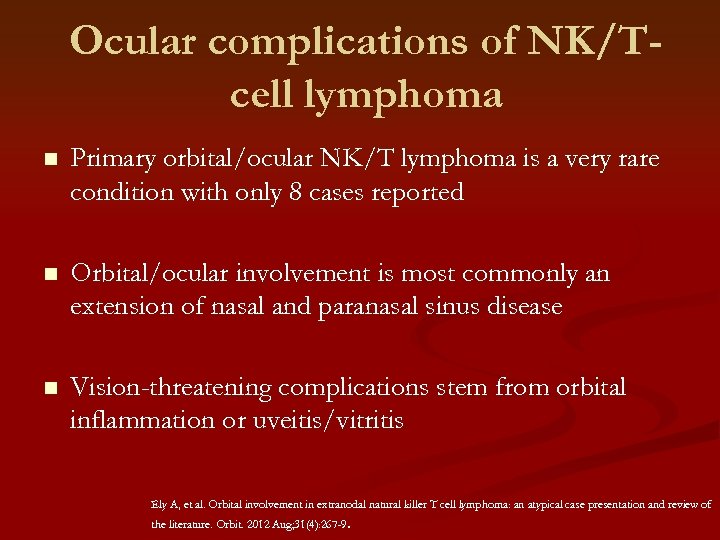 Ocular complications of NK/T-cell lymphoma

■ Primary orbital/ocular NK/T lymphoma is a very rare condition with only 8 cases reported

■ Orbital/ocular involvement is most commonly an extension of nasal and paranasal sinus disease

■ Vision-threatening complications stem from orbital inflammation or uveitis/vitritis

Ely A, et al. Orbital involvement in extranodal natural killer T cell lymphoma: an atypical case presentation and review of the literature. Orbit. 2012 Aug;31(4):267-9.